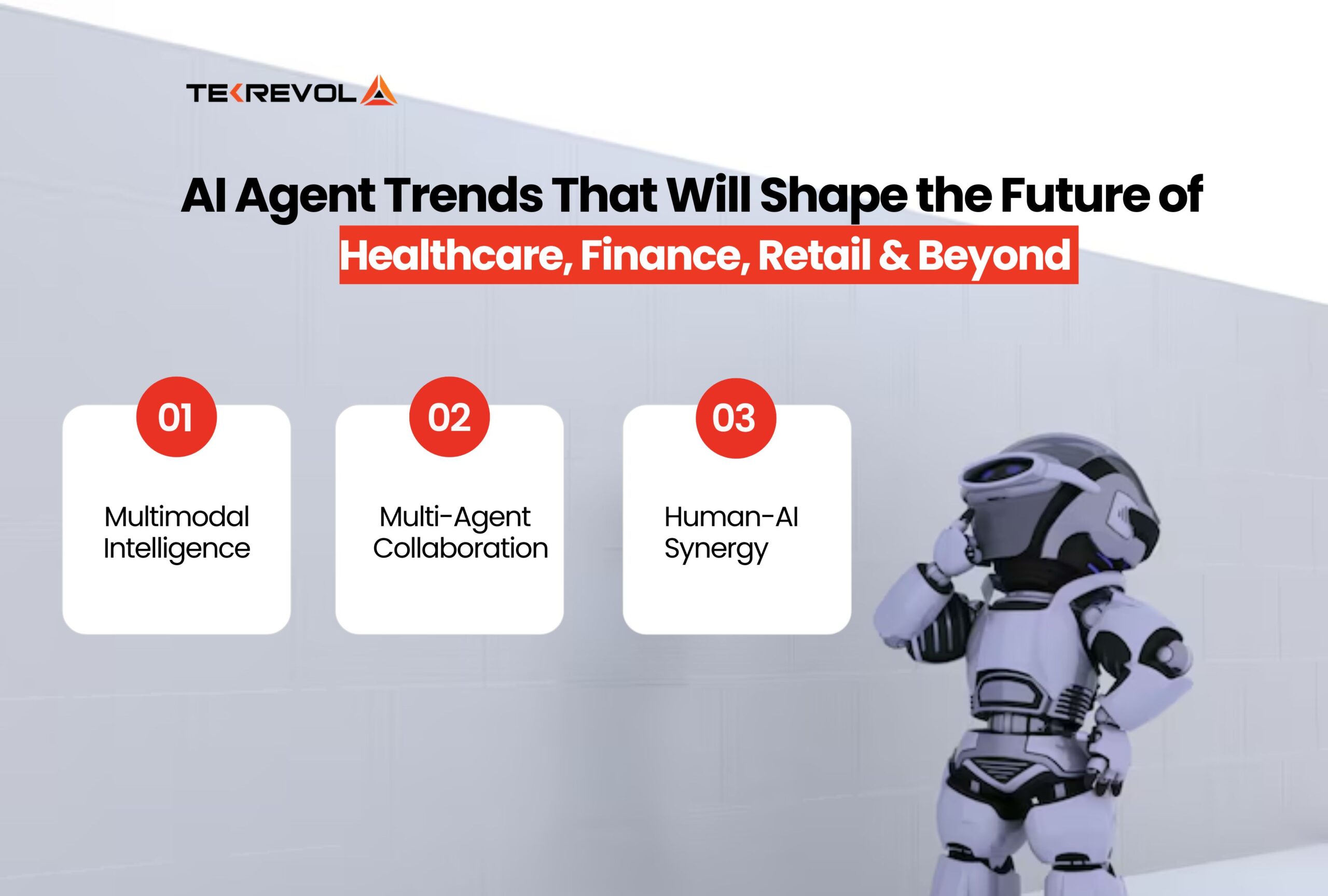 TEKREVOL

AI Agent Trends That Will Shape the Future of Healthcare, Finance, Retail & Beyond

01
Multimodal Intelligence

02
Multi-Agent Collaboration

03
Human-AI Synergy